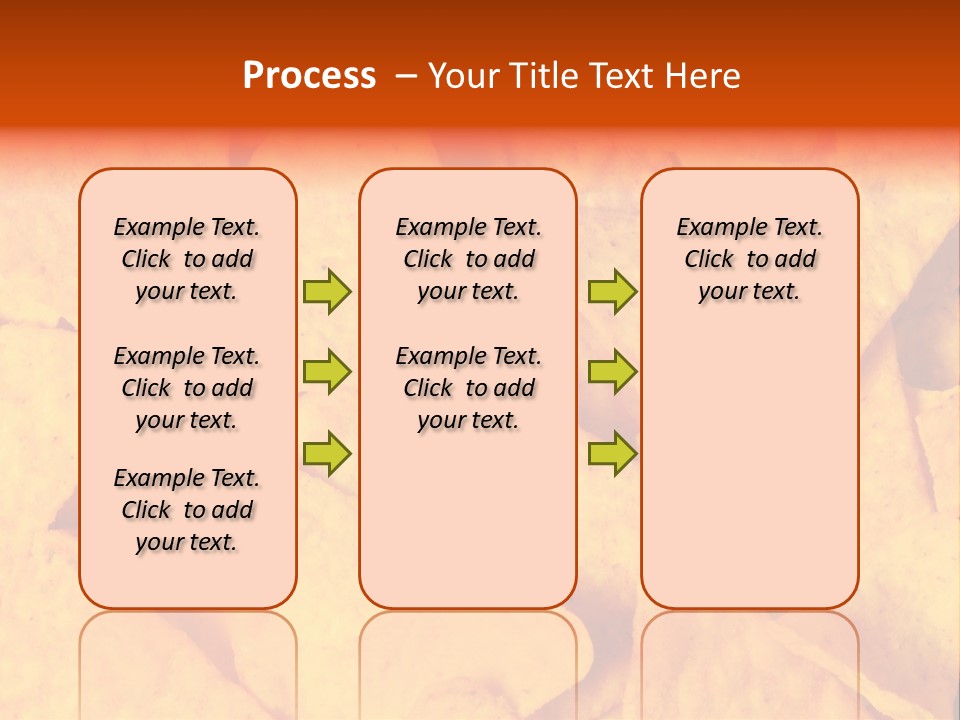 Process – Your Title Text Here

Example Text. Click to add your text.

Example Text. Click to add your text.

Example Text. Click to add your text.

Example Text. Click to add your text.

Example Text. Click to add your text.

Example Text. Click to add your text.